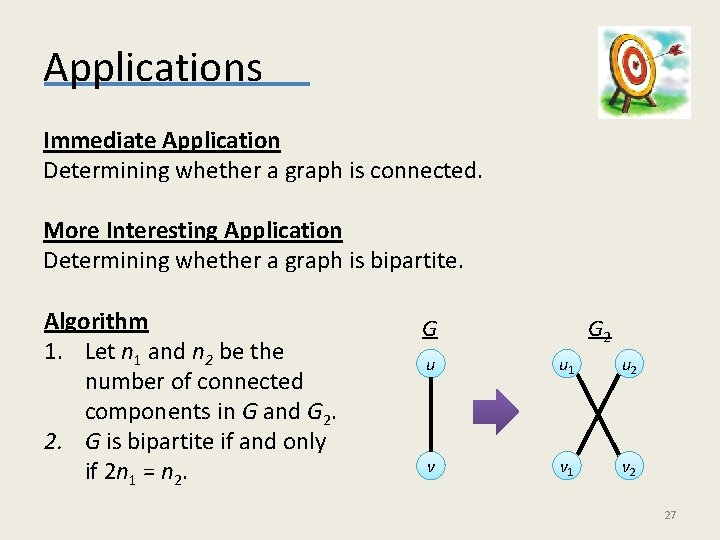 Applications

Immediate Application
Determining whether a graph is connected.

More Interesting Application
Determining whether a graph is bipartite.

Algorithm
1. Let $n_1$ and $n_2$ be the number of connected components in $G$ and $G_2$.
2. $G$ is bipartite if and only if $2n_1 = n_2$.

$G$

$u$

$v$

$G_2$

$u_1$

$u_2$

$v_1$

$v_2$

27